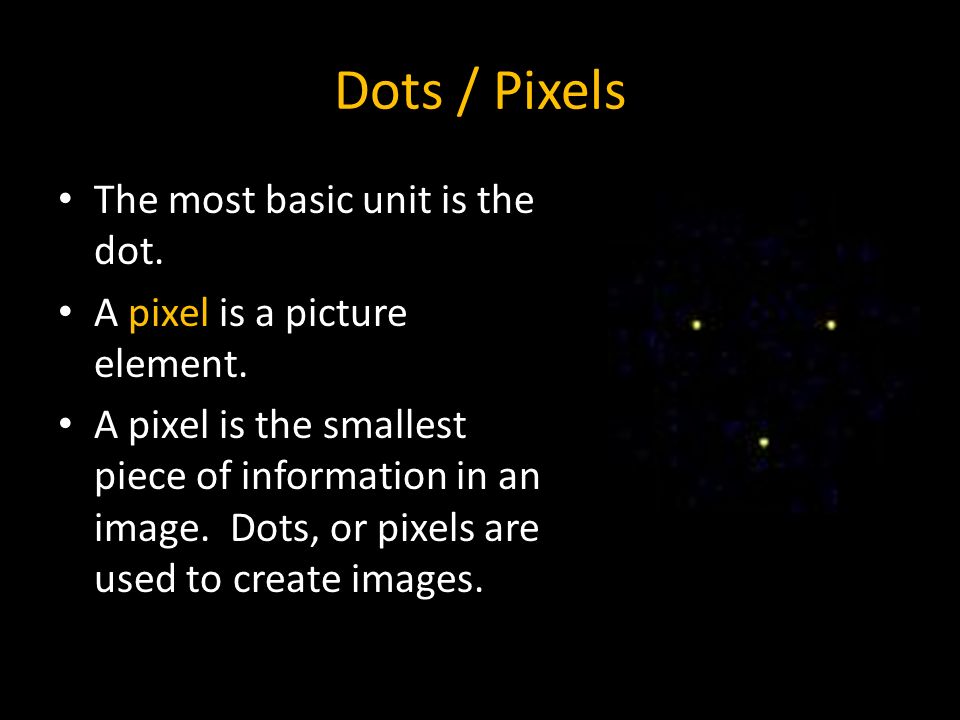 Dots / Pixels

• The most basic unit is the dot.

• A pixel is a picture element.

• A pixel is the smallest piece of information in an image.  Dots, or pixels are used to create images.